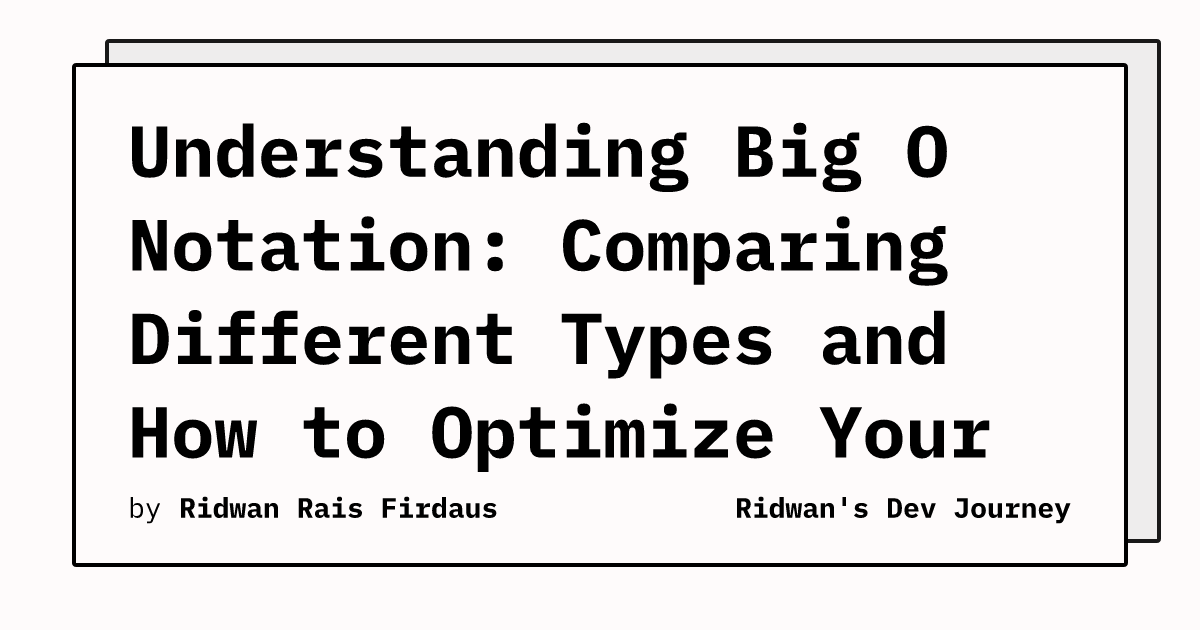 Understanding Big O Notation: Comparing Different Types and How to Optimize Your

by Ridwan Rais Firdaus

Ridwan's Dev Journey